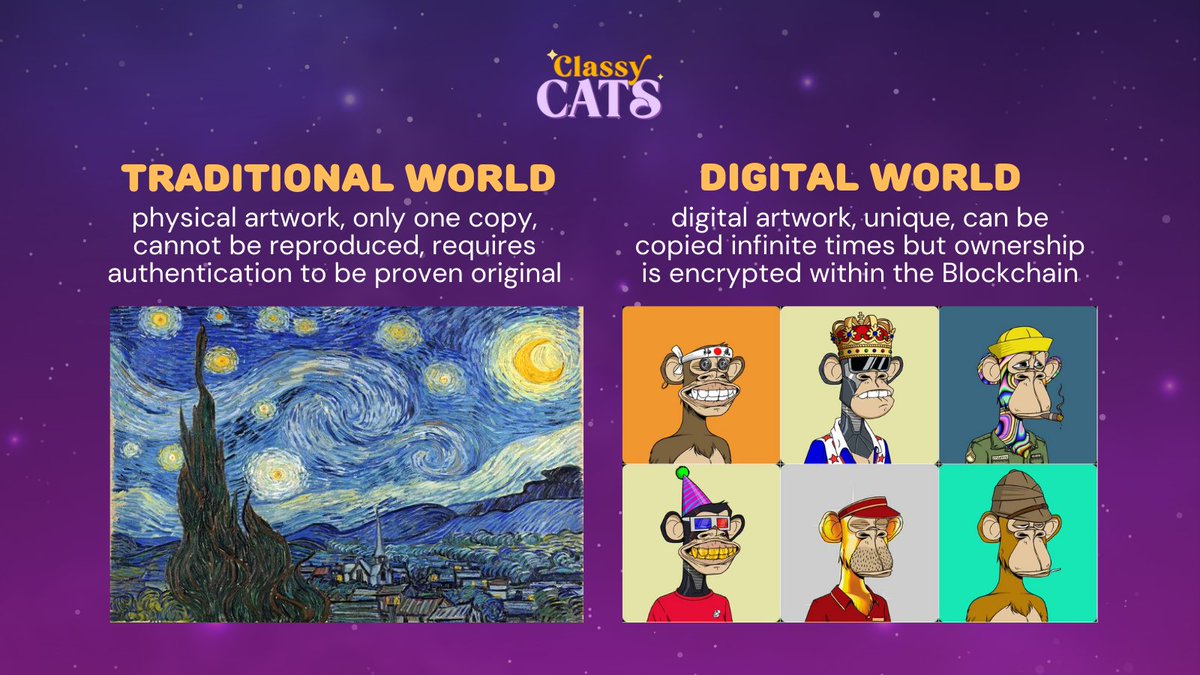 Classy CATS

TRADITIONAL WORLD

physical artwork, only one copy, cannot be reproduced, requires authentication to be proven original

DIGITAL WORLD

digital artwork, unique, can be copied infinite times but ownership is encrypted within the Blockchain